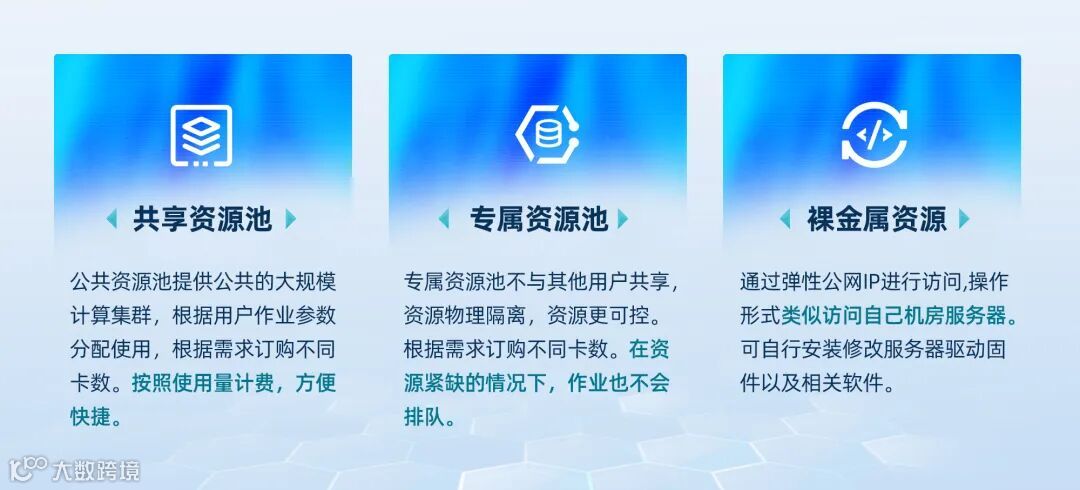 共享资源池

公共资源池提供公共的大规模计算集群，根据用户作业参数分配使用，根据需求订购不同卡数。按照使用量计费，方便快捷。

专属资源池

专属资源池不与其他用户共享，资源物理隔离，资源更可控。根据需求订购不同卡数。在资源紧缺的情况下，作业也不会排队。

裸金属资源

通过弹性公网IP进行访问,操作形式类似访问自己机房服务器。可自行安装修改服务器驱动固件以及相关软件。

大数跨境